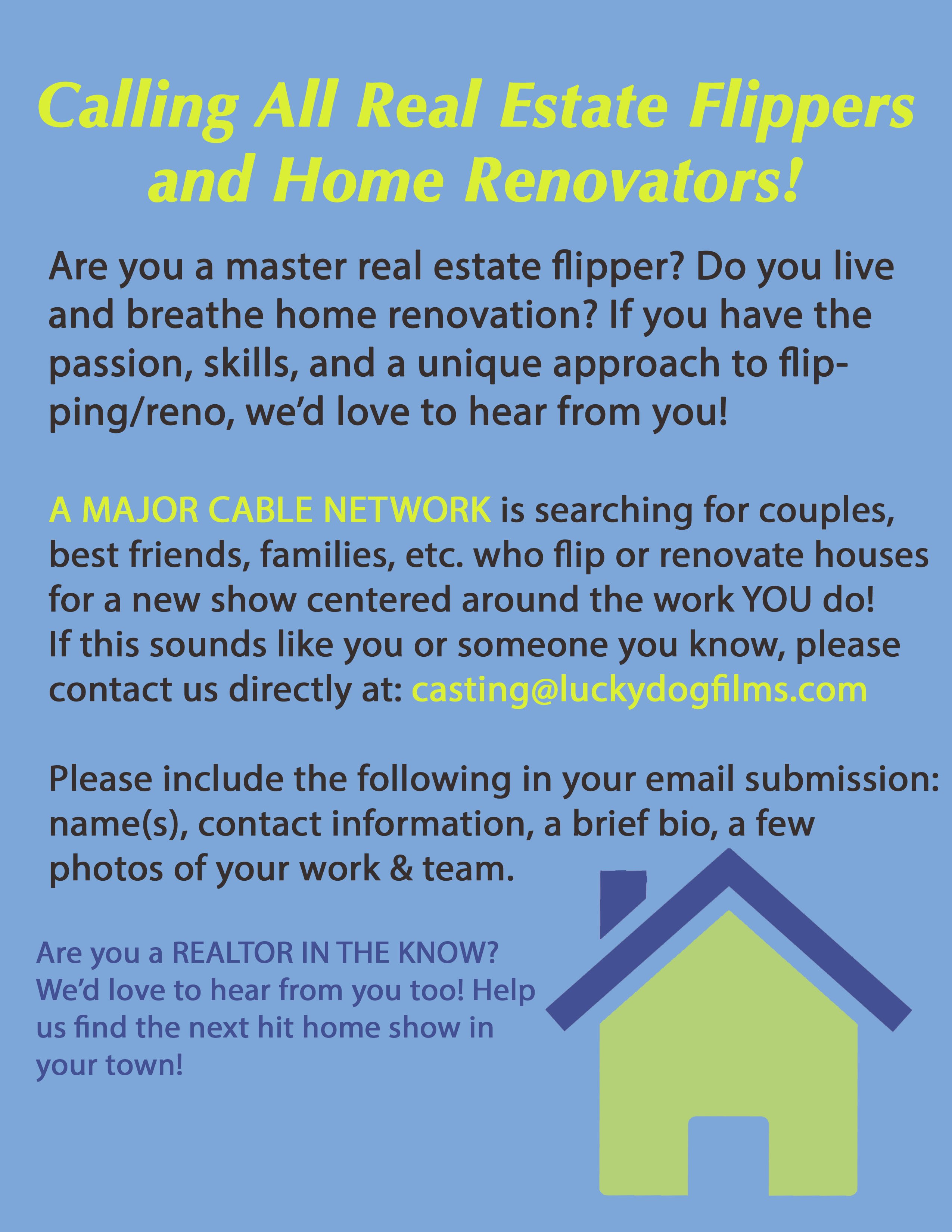 Calling All Real Estate Flippers and Home Renovators!

Are you a master real estate flipper? Do you live and breathe home renovation? If you have the passion, skills, and a unique approach to flipping/reno, we'd love to hear from you!

A MAJOR CABLE NETWORK is searching for couples, best friends, families, etc. who flip or renovate houses for a new show centered around the work YOU do! If this sounds like you or someone you know, please contact us directly at: casting@luckydogfilms.com

Please include the following in your email submission: name(s), contact information, a brief bio, a few photos of your work & team.

Are you a REALTOR IN THE KNOW? We'd love to hear from you too! Help us find the next hit home show in your town!